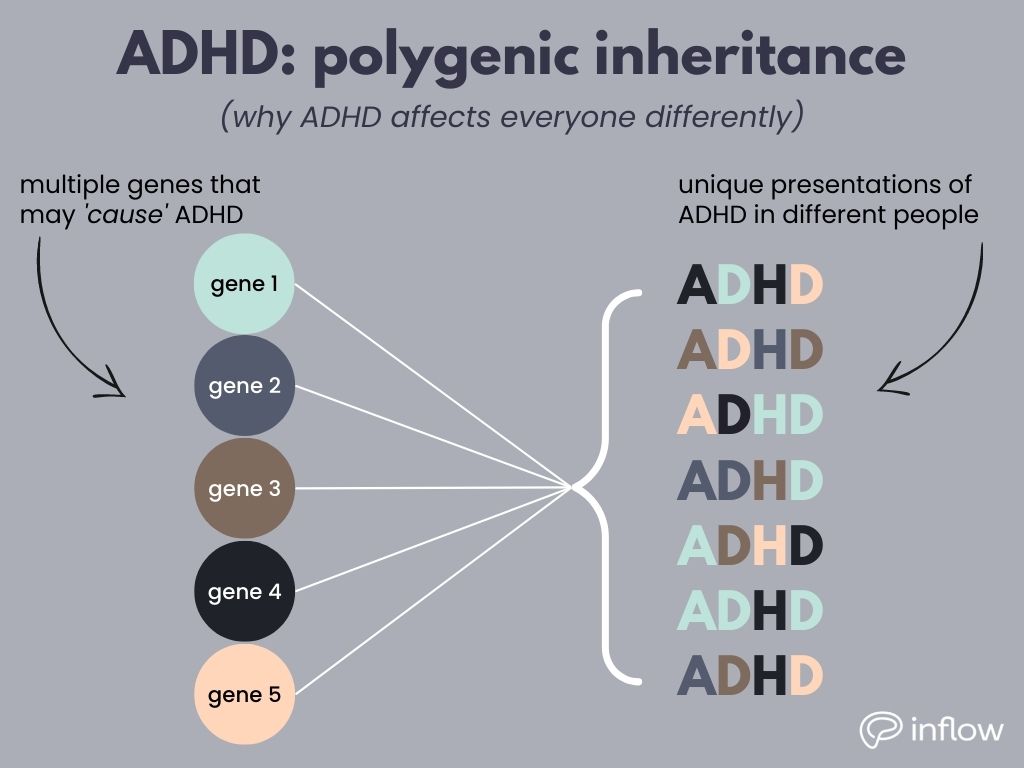 ADHD: polygenic inheritance

(why ADHD affects everyone differently)

multiple genes that may 'cause' ADHD

gene 1

gene 2

gene 3

gene 4

gene 5

unique presentations of ADHD in different people

ADHD

ADHD

ADHD

ADHD

ADHD

ADHD

ADHD

inflow